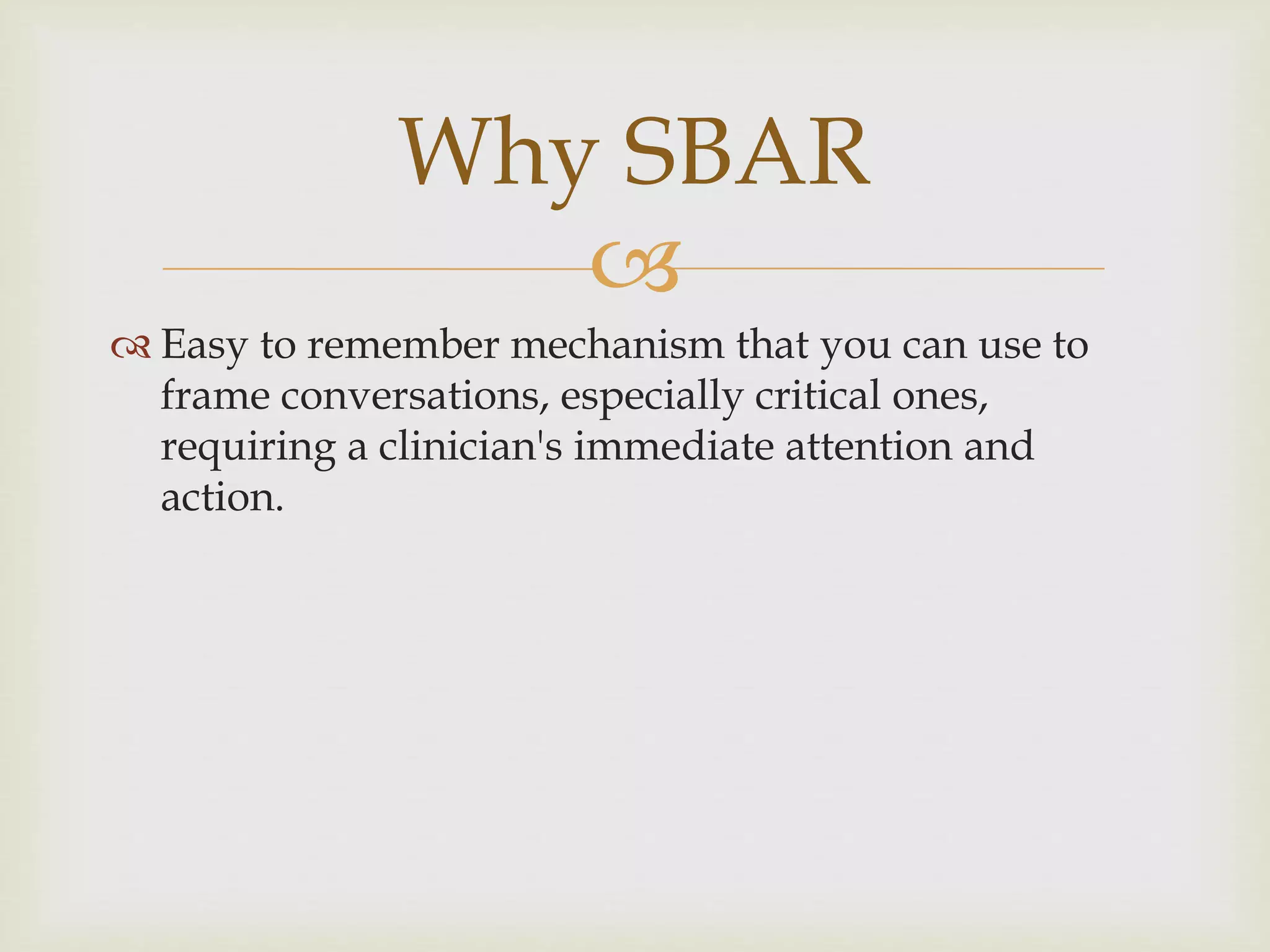 Why SBAR

Easy to remember mechanism that you can use to frame conversations, especially critical ones, requiring a clinician's immediate attention and action.